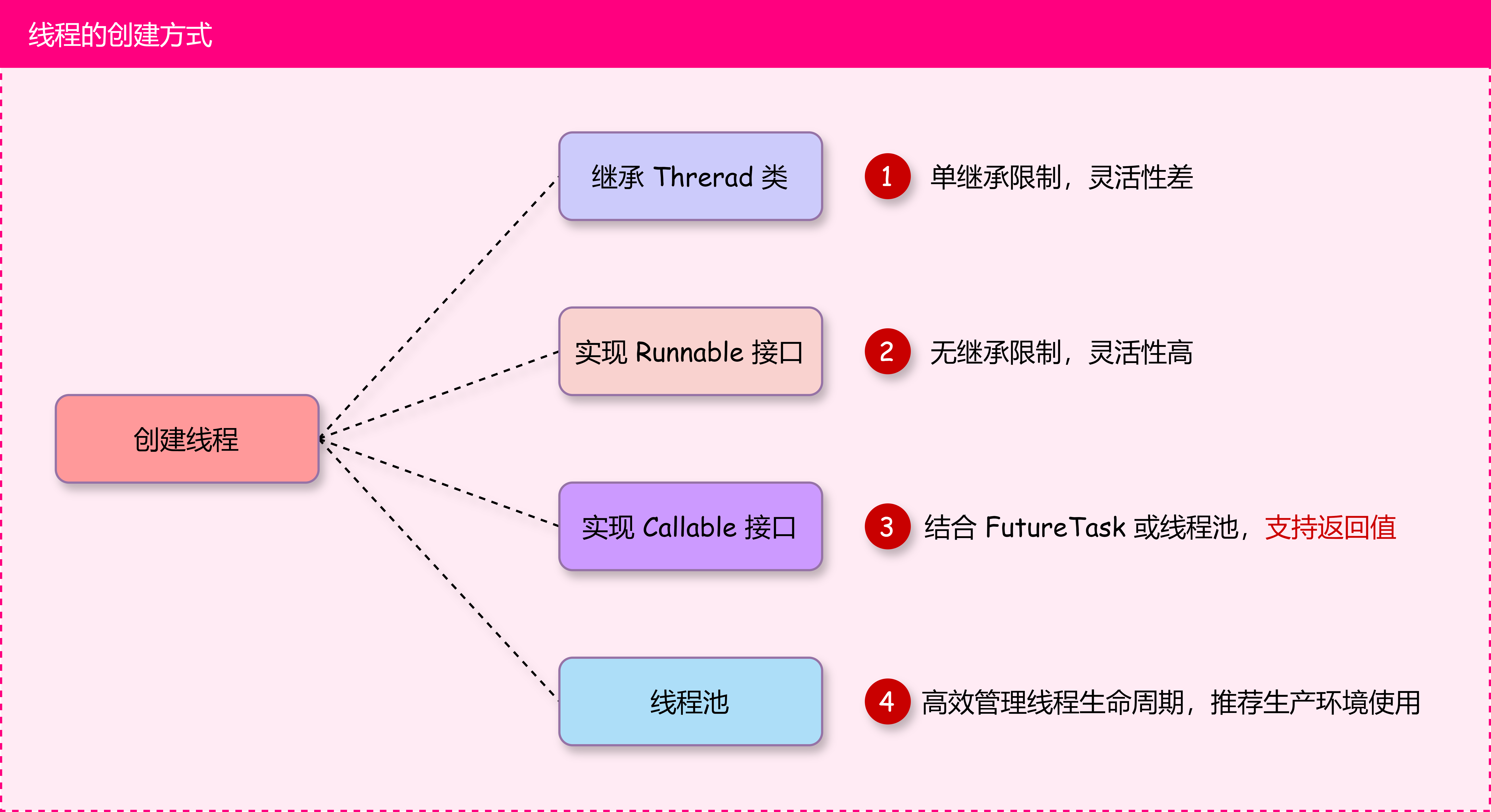 线程的创建方式

创建线程

继承 Threrad 类

1 单继承限制，灵活性差

实现 Runnable 接口

2 无继承限制，灵活性高

实现 Callable 接口

3 结合 FutureTask 或线程池，支持返回值

线程池

4 高效管理线程生命周期，推荐生产环境使用